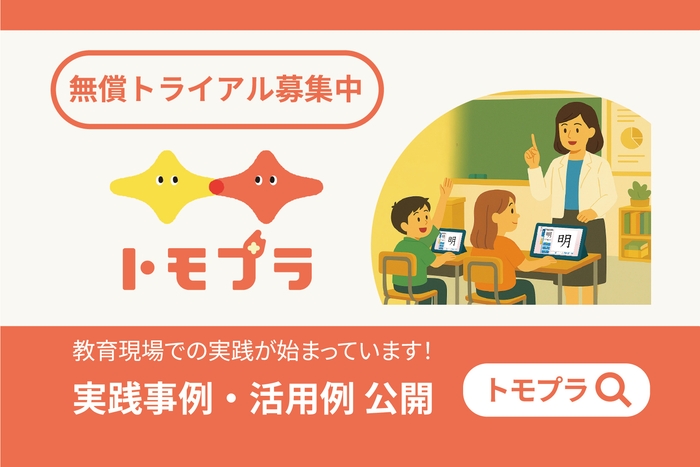 無償トライアル募集中

トモプラ

明

明

教育現場での実践が始まっています!

実践事例・活用例 公開

トモプラ